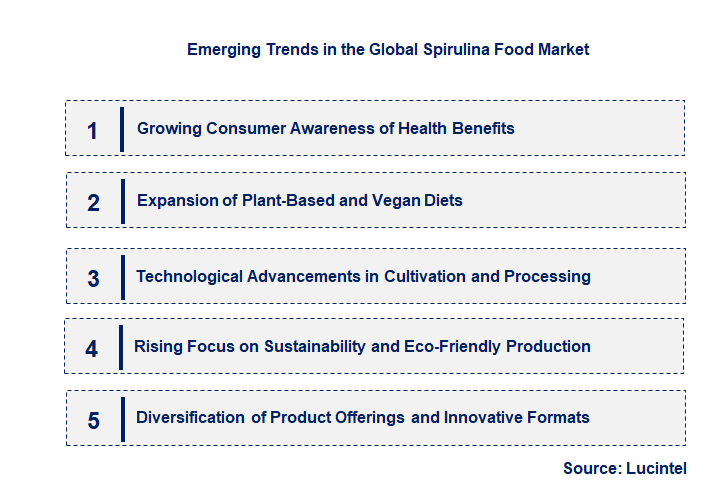 Emerging Trends in the Global Spirulina Food Market

1 Growing Consumer Awareness of Health Benefits

2 Expansion of Plant-Based and Vegan Diets

3 Technological Advancements in Cultivation and Processing

4 Rising Focus on Sustainability and Eco-Friendly Production

5 Diversification of Product Offerings and Innovative Formats

Source: Lucintel